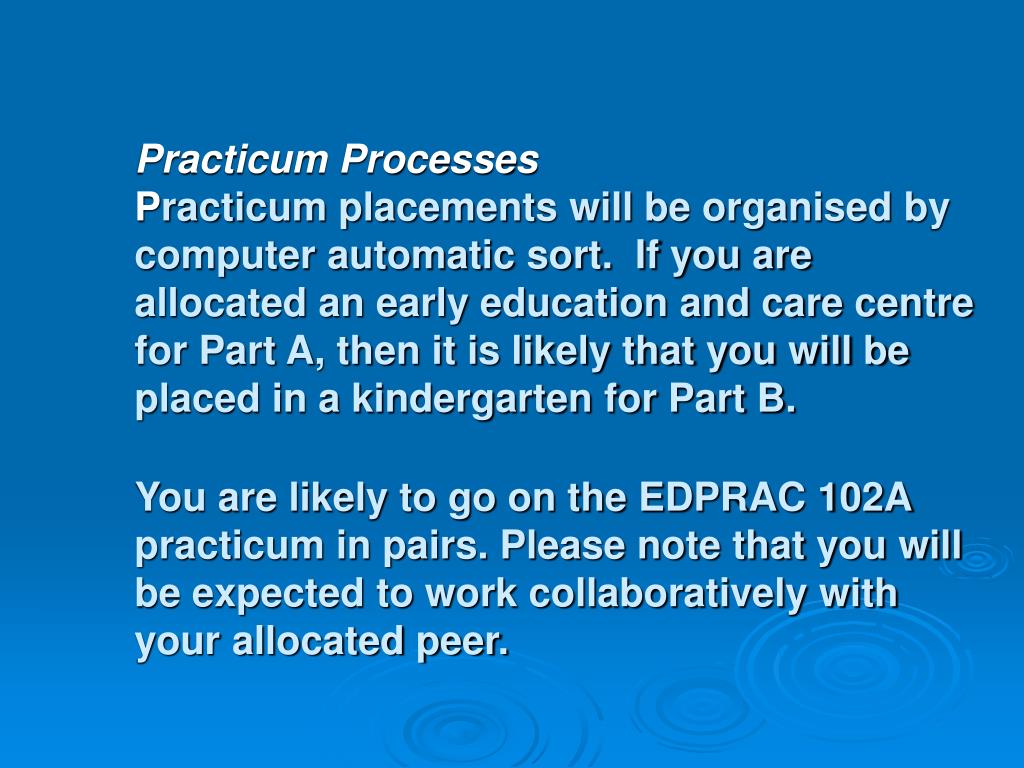 Practicum Processes
Practicum placements will be organised by computer automatic sort.  If you are allocated an early education and care centre for Part A, then it is likely that you will be placed in a kindergarten for Part B.

You are likely to go on the EDPRAC 102A practicum in pairs. Please note that you will be expected to work collaboratively with your allocated peer.